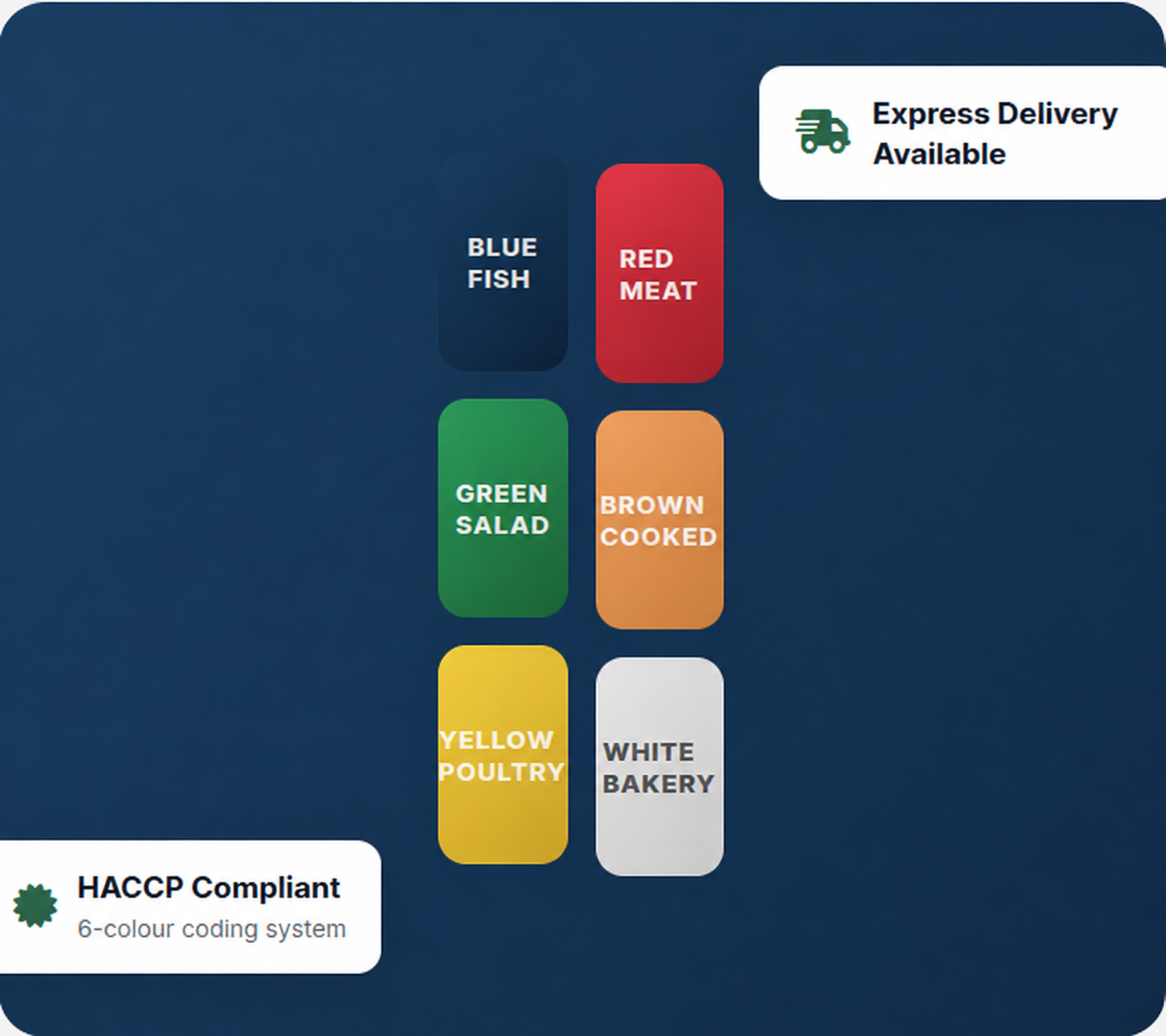 Express Delivery Available

BLUE FISH

RED MEAT

GREEN SALAD

BROWN COOKED

YELLOW POULTRY

WHITE BAKERY

HACCP Compliant
6-colour coding system